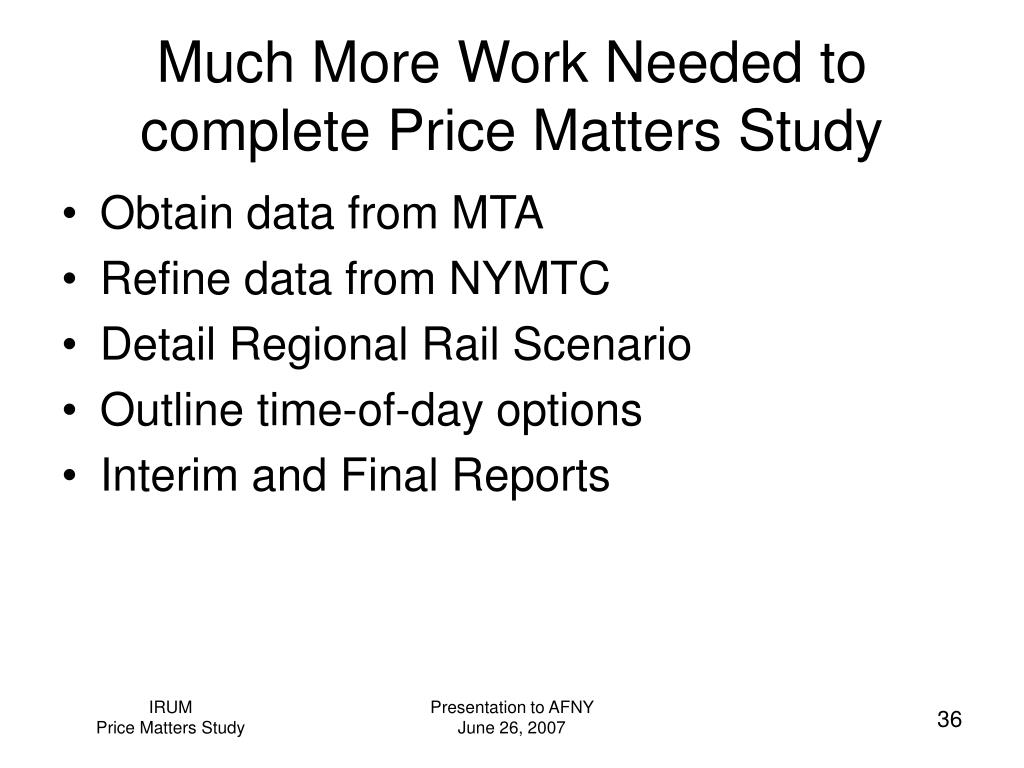 Much More Work Needed to complete Price Matters Study

• Obtain data from MTA
• Refine data from NYMTC
• Detail Regional Rail Scenario
• Outline time-of-day options
• Interim and Final Reports

IRUM
Price Matters Study

Presentation to AFNY
June 26, 2007

36